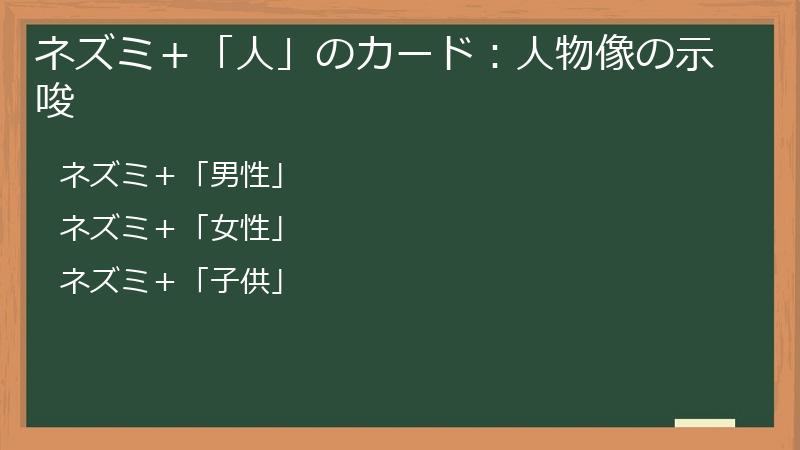 ネズミ＋「人」のカード：人物像の示唆

ネズミ＋「男性」

ネズミ＋「女性」

ネズミ＋「子供」